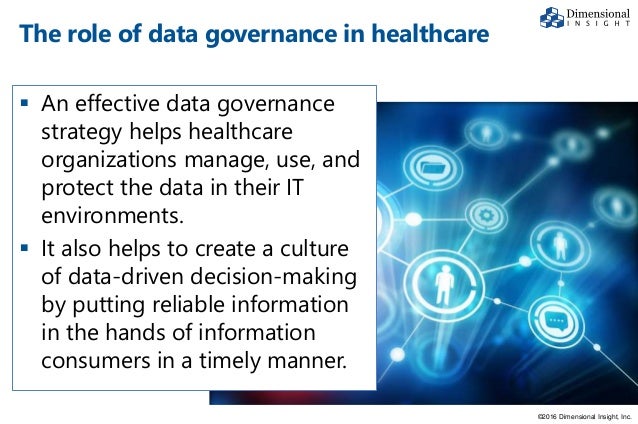 Dimensional INSIGHT

The role of data governance in healthcare

▪ An effective data governance strategy helps healthcare organizations manage, use, and protect the data in their IT environments.

▪ It also helps to create a culture of data-driven decision-making by putting reliable information in the hands of information consumers in a timely manner.

©2016 Dimensional Insight, Inc.